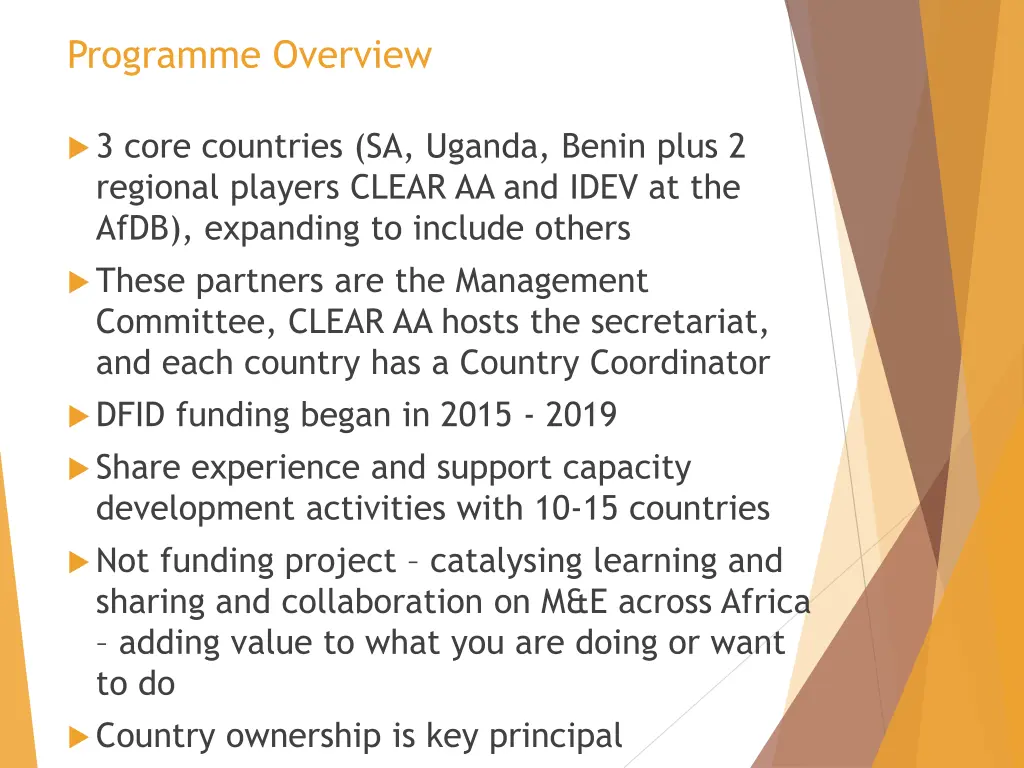 Programme Overview

3 core countries (SA, Uganda, Benin plus 2 regional players CLEAR AA and IDEV at the AfDB), expanding to include others

These partners are the Management Committee, CLEAR AA hosts the secretariat, and each country has a Country Coordinator

DFID funding began in 2015 - 2019

Share experience and support capacity development activities with 10-15 countries

Not funding project – catalysing learning and sharing and collaboration on M&E across Africa – adding value to what you are doing or want to do

Country ownership is key principal